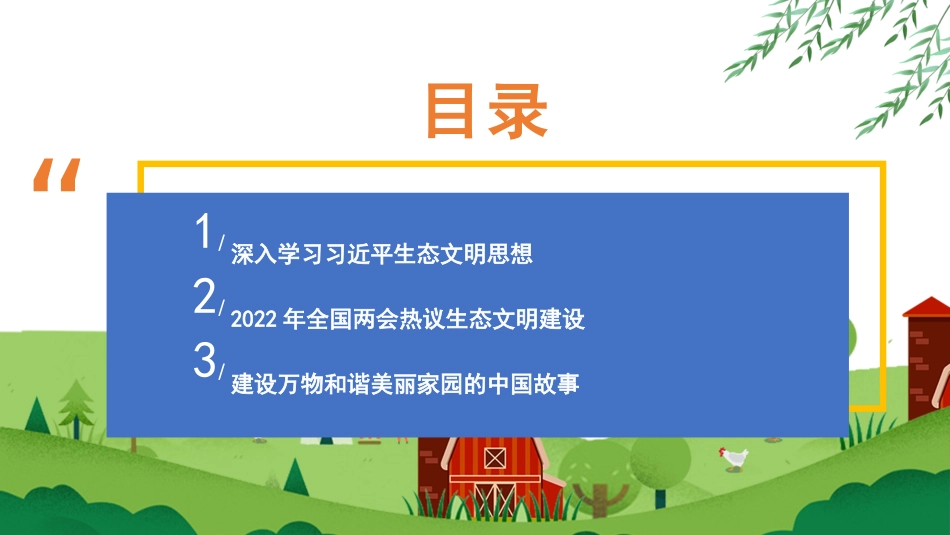 目录

“

1/ 深入学习习近平生态文明思想

2/ 2022 年全国两会热议生态文明建设

3/ 建设万物和谐美丽家园的中国故事